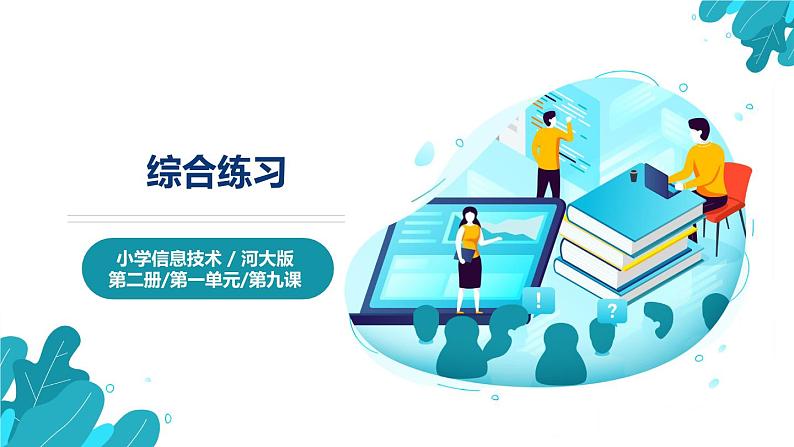 综合练习

小学信息技术 / 河大版
第二册/第一单元/第九课

!

?